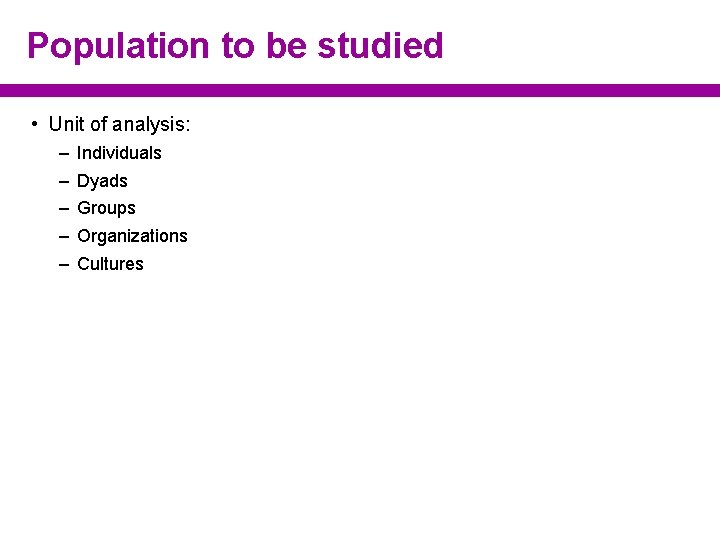 Population to be studied

• Unit of analysis:
  – Individuals
  – Dyads
  – Groups
  – Organizations
  – Cultures